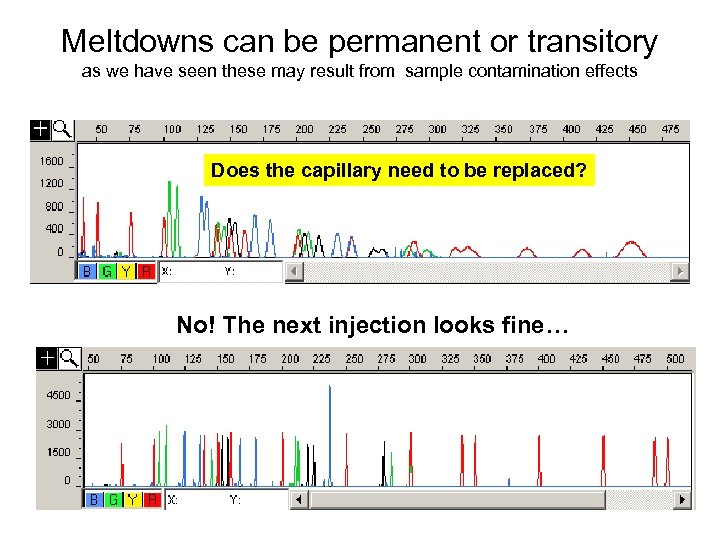 Meltdowns can be permanent or transitory
as we have seen these may result from sample contamination effects

50 75 100 125 150 175 200 225 250 275 300 325 350 375 400 425 450 475

1600
1200
800
400
0

Does the capillary need to be replaced?

B G Y R X: Y:

No! The next injection looks fine…

50 75 100 125 150 175 200 225 250 275 300 325 350 375 400 425 450 475 500

4500
3000
1500
0

B G Y R X: Y: